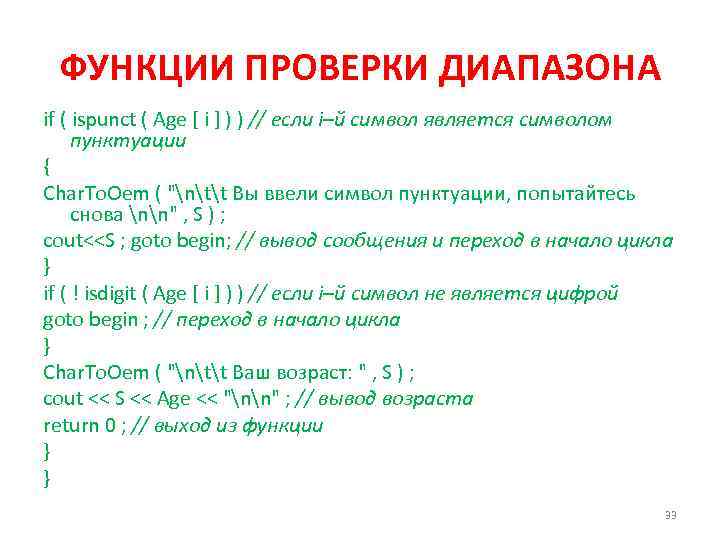 ФУНКЦИИ ПРОВЕРКИ ДИАПАЗОНА

if ( ispunct ( Age [ i ] ) ) // если i–й символ является символом пунктуации

{

CharToOem ( "\n\t\t Вы ввели символ пунктуации, попытайтесь снова \n\n" , S ) ;

cout<<S ; goto begin; // вывод сообщения и переход в начало цикла

}

if ( ! isdigit ( Age [ i ] ) ) // если i–й символ не является цифрой

goto begin ; // переход в начало цикла

}

CharToOem ( "\n\t\t Ваш возраст: " , S ) ;

cout << S << Age << "\n\n" ; // вывод возраста

return 0 ; // выход из функции

}

}

33